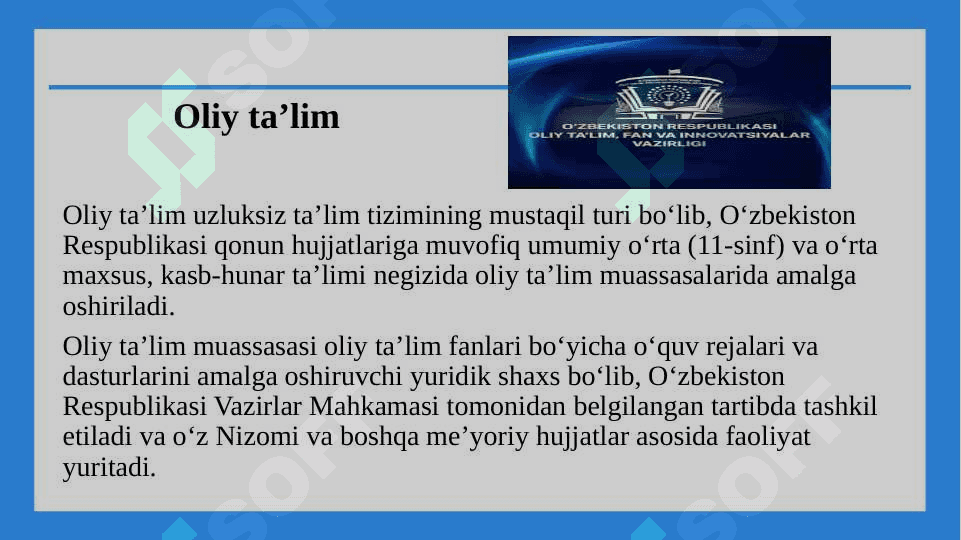 Oliy ta’lim

O‘ZBEKISTON RESPUBLIKASI
OLIY TA’LIM, FAN VA INNOVATSIYALAR VAZIRLIGI

Oliy ta’lim uzluksiz ta’lim tizimining mustaqil turi bo‘lib, O‘zbekiston Respublikasi qonun hujjatlariga muvofiq umumiy o‘rta (11-sinf) va o‘rta maxsus, kasb-hunar ta’limi negizida oliy ta’lim muassasalarida amalga oshiriladi.

Oliy ta’lim muassasasi oliy ta’lim fanlari bo‘yicha o‘quv rejalari va dasturlarini amalga oshiruvchi yuridik shaxs bo‘lib, O‘zbekiston Respublikasi Vazirlar Mahkamasi tomonidan belgilangan tartibda tashkil etiladi va o‘z Nizomi va boshqa me’yoriy hujjatlar asosida faoliyat yuritadi.